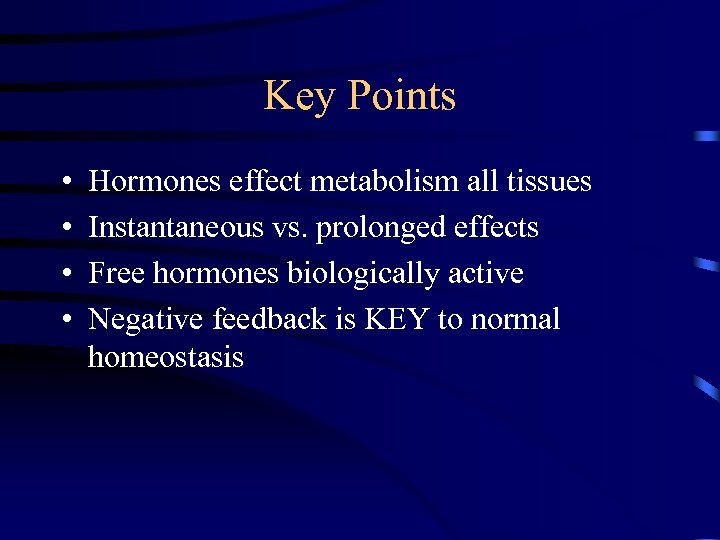 Key Points

• Hormones effect metabolism all tissues
• Instantaneous vs. prolonged effects
• Free hormones biologically active
• Negative feedback is KEY to normal homeostasis